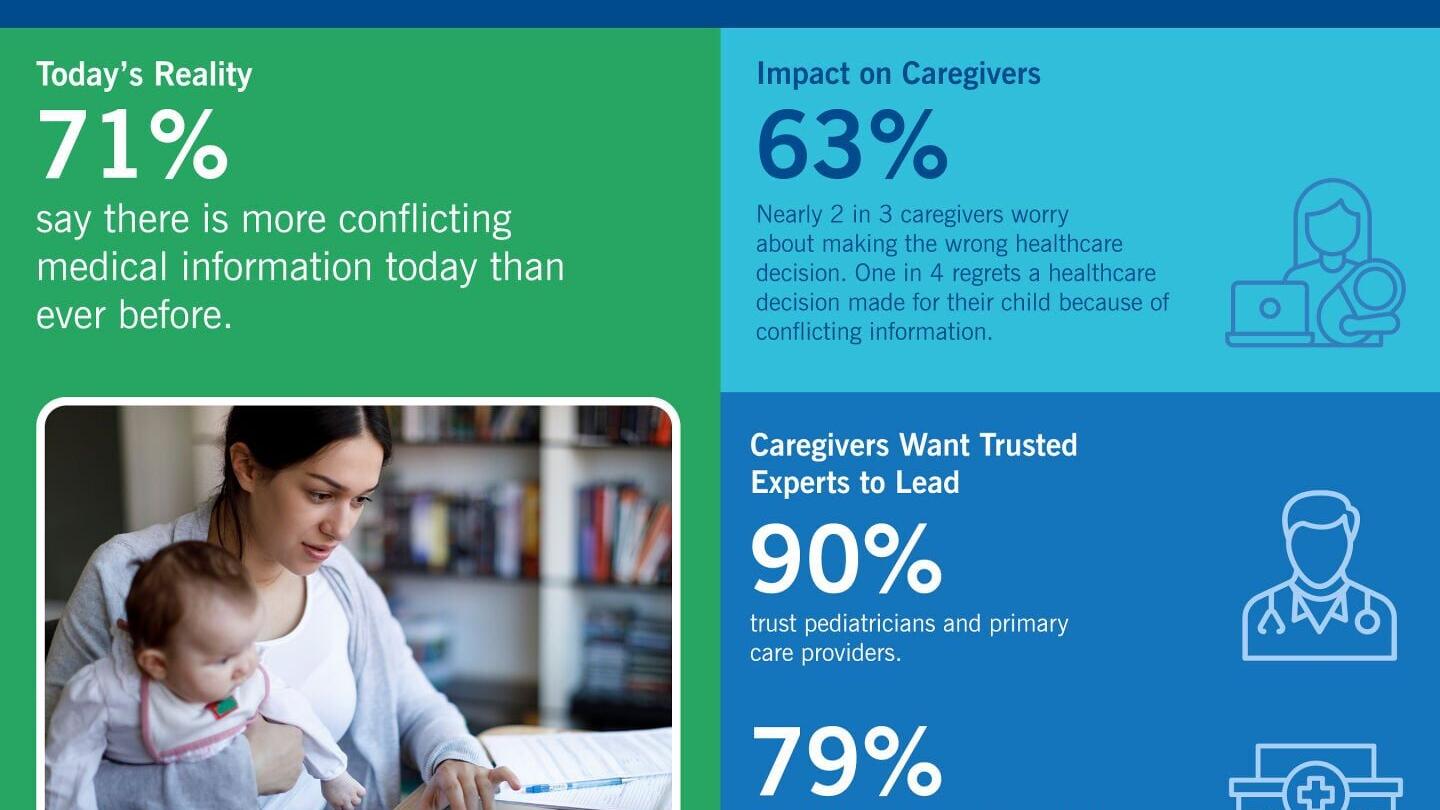 Today's Reality

71%

say there is more conflicting medical information today than ever before.

Impact on Caregivers

63%

Nearly 2 in 3 caregivers worry about making the wrong healthcare decision. One in 4 regrets a healthcare decision made for their child because of conflicting information.

Caregivers Want Trusted Experts to Lead

90%

trust pediatricians and primary care providers.

79%